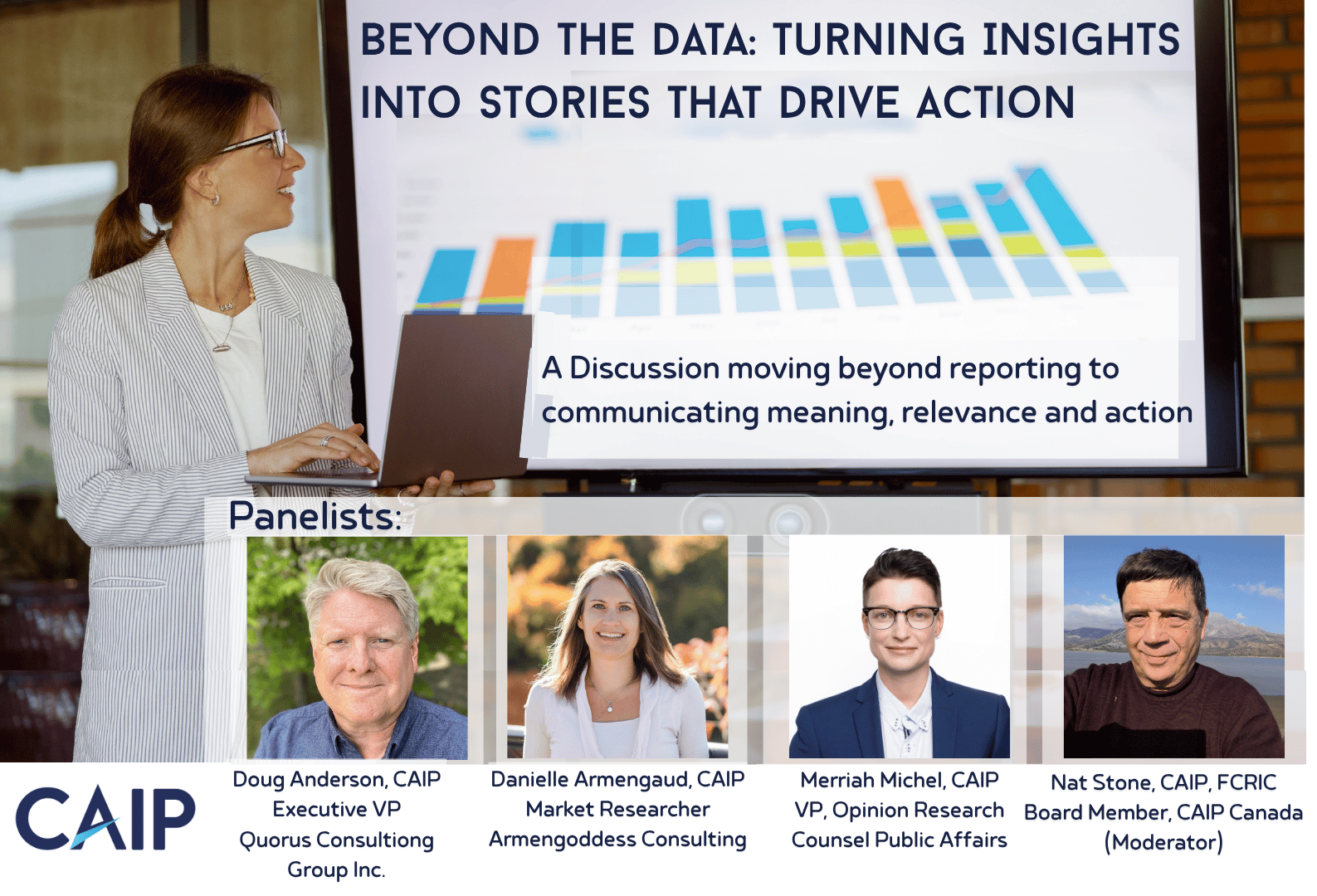 BEYOND THE DATA: TURNING INSIGHTS INTO STORIES THAT DRIVE ACTION

A Discussion moving beyond reporting to communicating meaning, relevance and action

Panelists:

CAIP

Doug Anderson, CAIP
Executive VP
Quorus Consultiong Group Inc.

Danielle Armengaud, CAIP
Market Researcher
Armengoddess Consulting

Merriah Michel, CAIP
VP, Opinion Research
Counsel Public Affairs

Nat Stone, CAIP, FCRIC
Board Member, CAIP Canada
(Moderator)